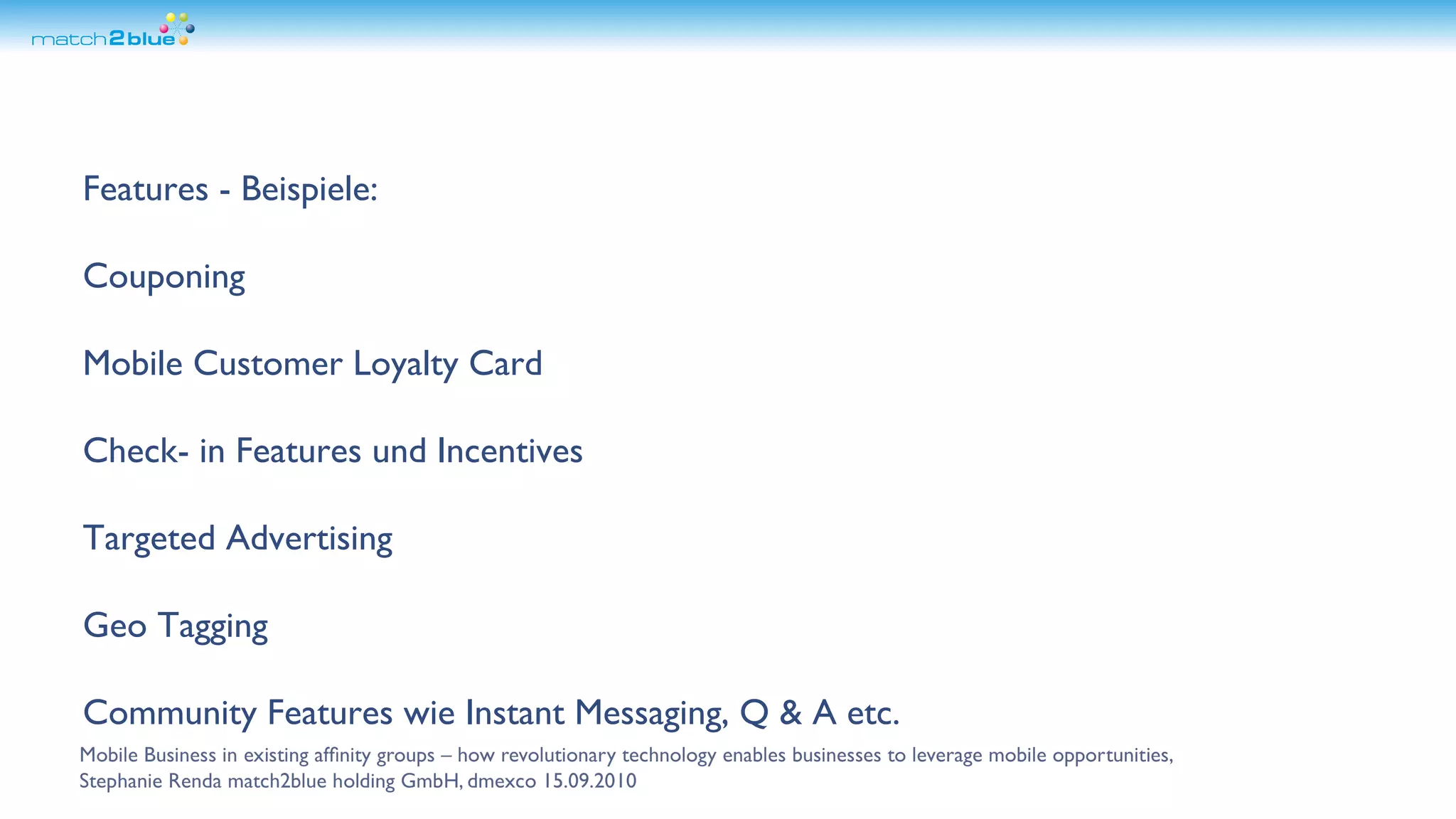 match2blue

Features - Beispiele:

Couponing

Mobile Customer Loyalty Card

Check- in Features und Incentives

Targeted Advertising

Geo Tagging

Community Features wie Instant Messaging, Q & A etc.

Mobile Business in existing affinity groups – how revolutionary technology enables businesses to leverage mobile opportunities, Stephanie Renda match2blue holding GmbH, dmexco 15.09.2010